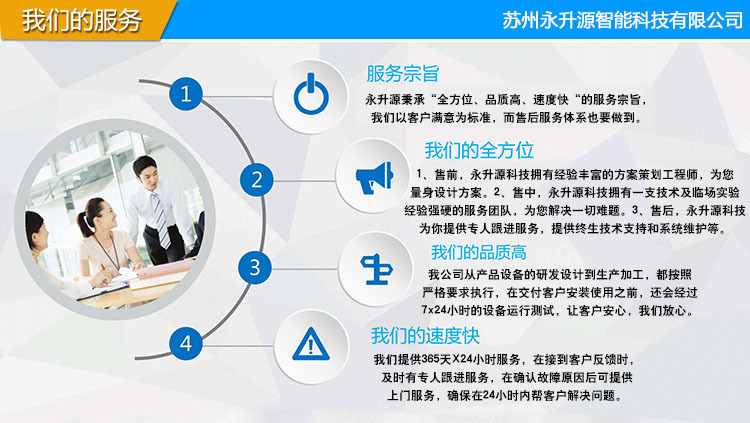 我们的服务

苏州永升源智能科技有限公司

1

服务宗旨

永升源秉承“全方位、品质高、速度快“的服务宗旨，我们以客户满意为标准，而售后服务体系也要做到。

2

我们的全方位

1、售前，永升源科技拥有经验丰富的方案策划工程师，为您量身设计方案。2、售中，永升源科技拥有一支技术及临场实验经验强硬的服务团队，为您解决一切难题。3、售后，永升源科技为你提供专人跟进服务，提供终生技术支持和系统维护等。

3

我们的品质高

我公司从产品设备的研发设计到生产加工，都按照严格要求执行，在交付客户安装使用之前，还会经过7x24小时的设备运行测试，让客户安心，我们放心。

4

我们的速度快

我们提供365天X24小时服务，在接到客户反馈时，及时有专人跟进服务，在确认故障原因后可提供上门服务，确保在24小时内帮客户解决问题。